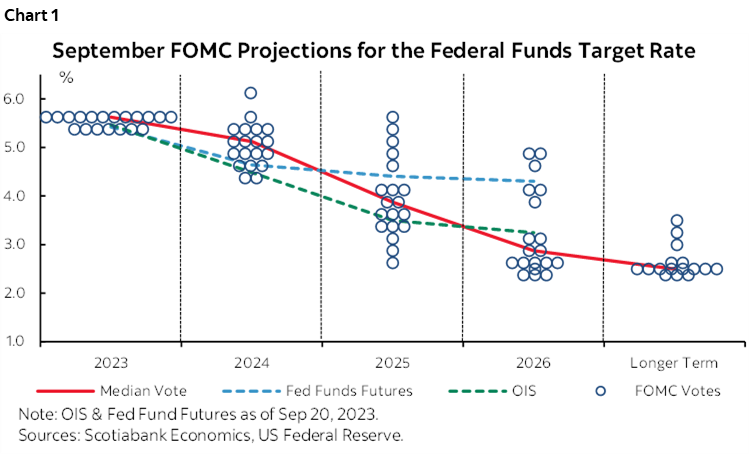 Chart 1

September FOMC Projections for the Federal Funds Target Rate

%

6.0
5.0
4.0
3.0
2.0
1.0

2023
2024
2025
2026
Longer Term

Median Vote
Fed Funds Futures
OIS
FOMC Votes

Note: OIS & Fed Fund Futures as of Sep 20, 2023.
Sources: Scotiabank Economics, US Federal Reserve.